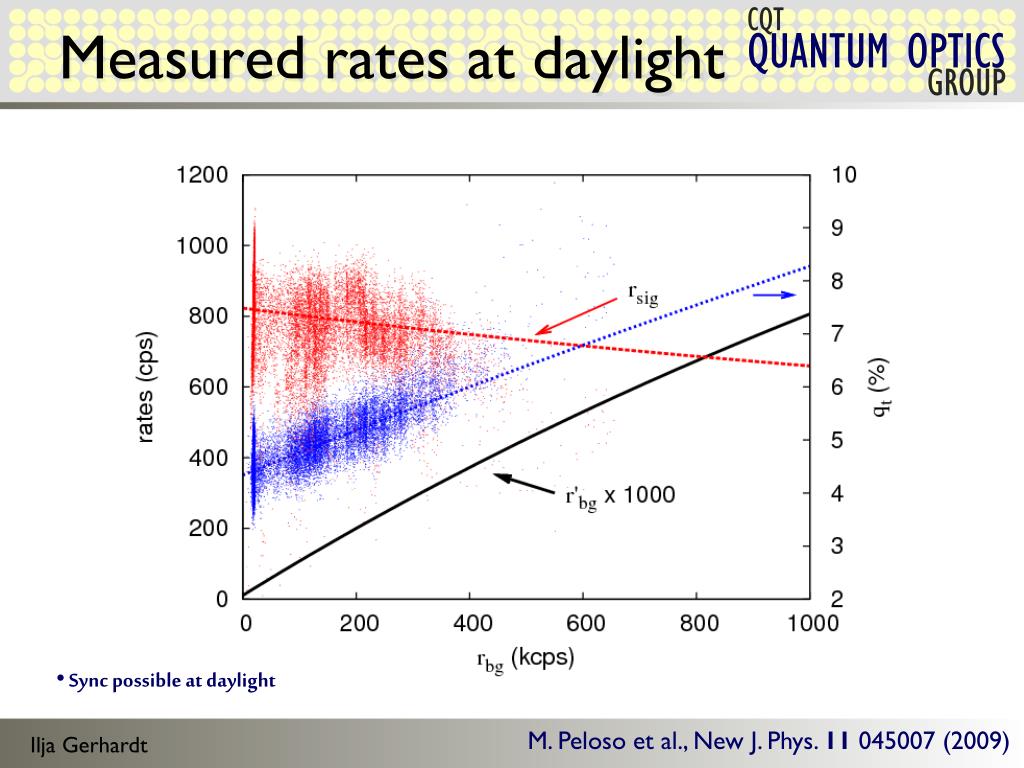 Measured rates at daylight

CQT
QUANTUM OPTICS
GROUP

1200
1000
800
600
400
200
0
rates (cps)

10
9
8
7
6
5
4
3
2
$q_t$ (%)

$r_{sig}$

$r'_{bg}$ x 1000

0
200
400
600
800
1000
$r_{bg}$ (kcps)

• Sync possible at daylight

Ilja Gerhardt

M. Peloso et al., New J. Phys. 11 045007 (2009)